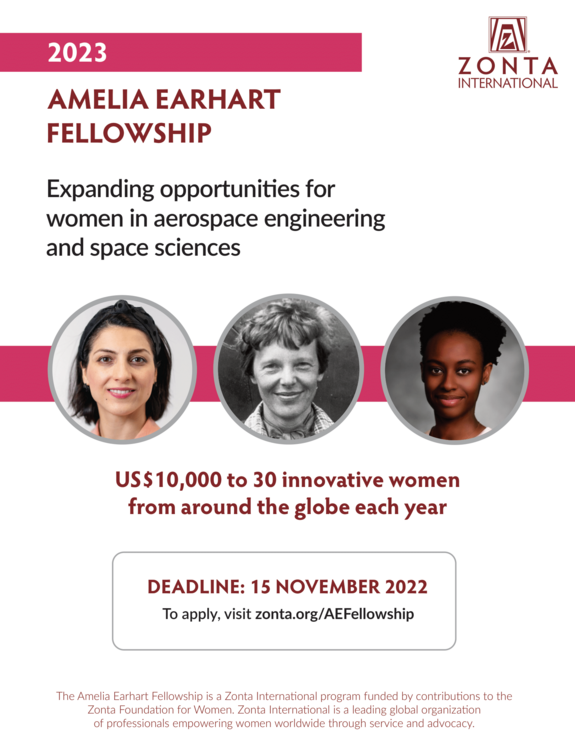 2023

ZONTA INTERNATIONAL

AMELIA EARHART FELLOWSHIP

Expanding opportunities for women in aerospace engineering and space sciences

US$10,000 to 30 innovative women from around the globe each year

DEADLINE: 15 NOVEMBER 2022

To apply, visit zonta.org/AEFellowship

The Amelia Earhart Fellowship is a Zonta International program funded by contributions to the Zonta Foundation for Women. Zonta International is a leading global organization of professionals empowering women worldwide through service and advocacy.